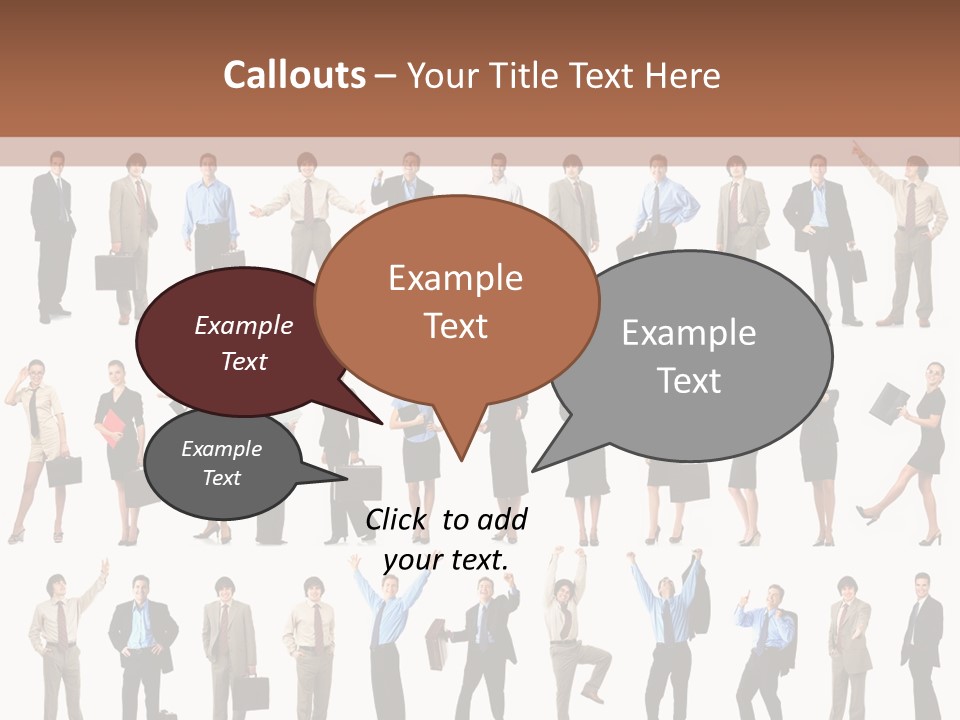 Callouts – Your Title Text Here

Example Text

Example Text

Example Text

Example Text

Click to add your text.